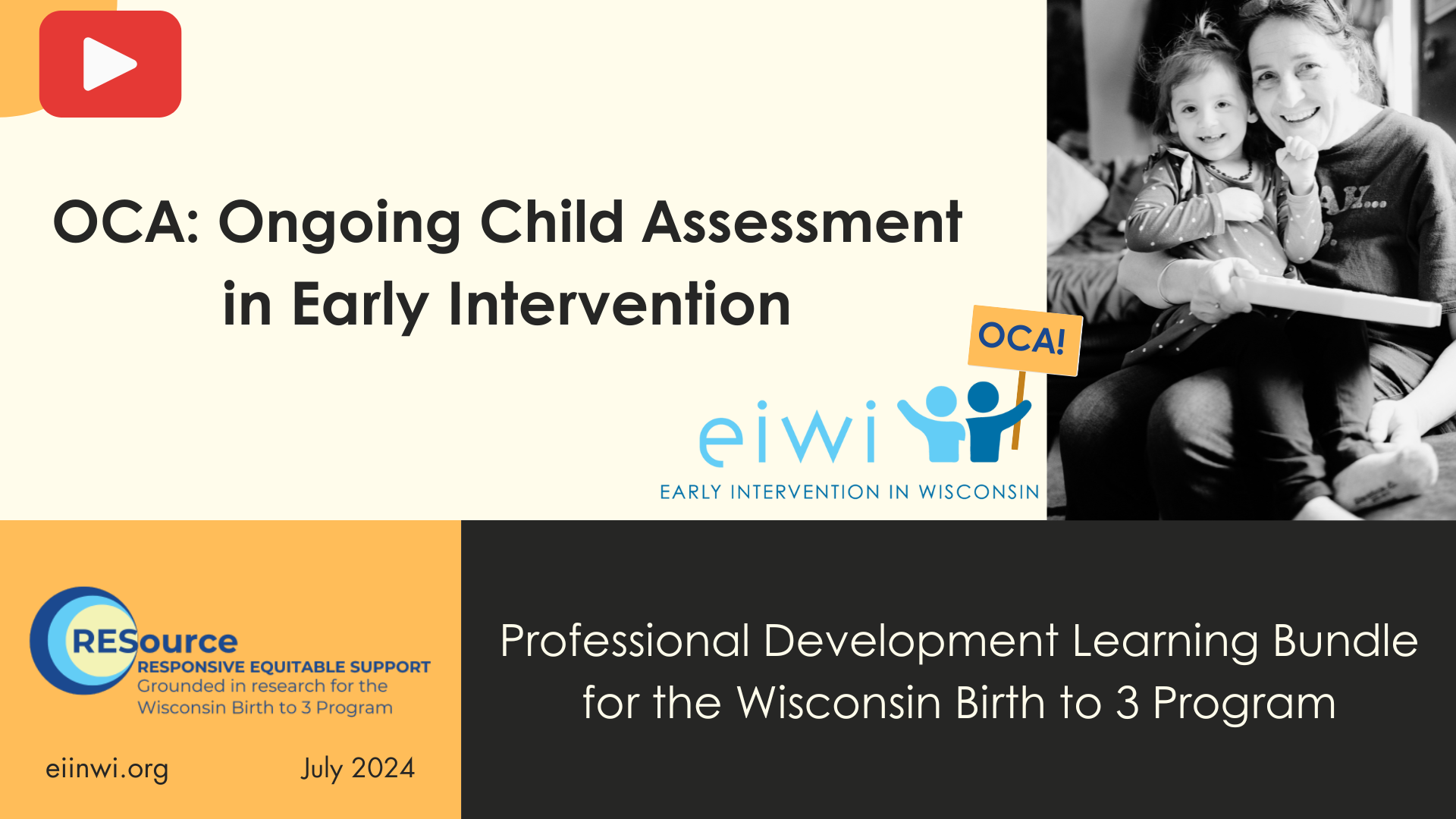 OCA: Ongoing Child Assessment in Early Intervention

OCA!

eiwi
EARLY INTERVENTION IN WISCONSIN

RESource
RESPONSIVE EQUITABLE SUPPORT
Grounded in research for the Wisconsin Birth to 3 Program

eiinwi.org

July 2024

Professional Development Learning Bundle for the Wisconsin Birth to 3 Program